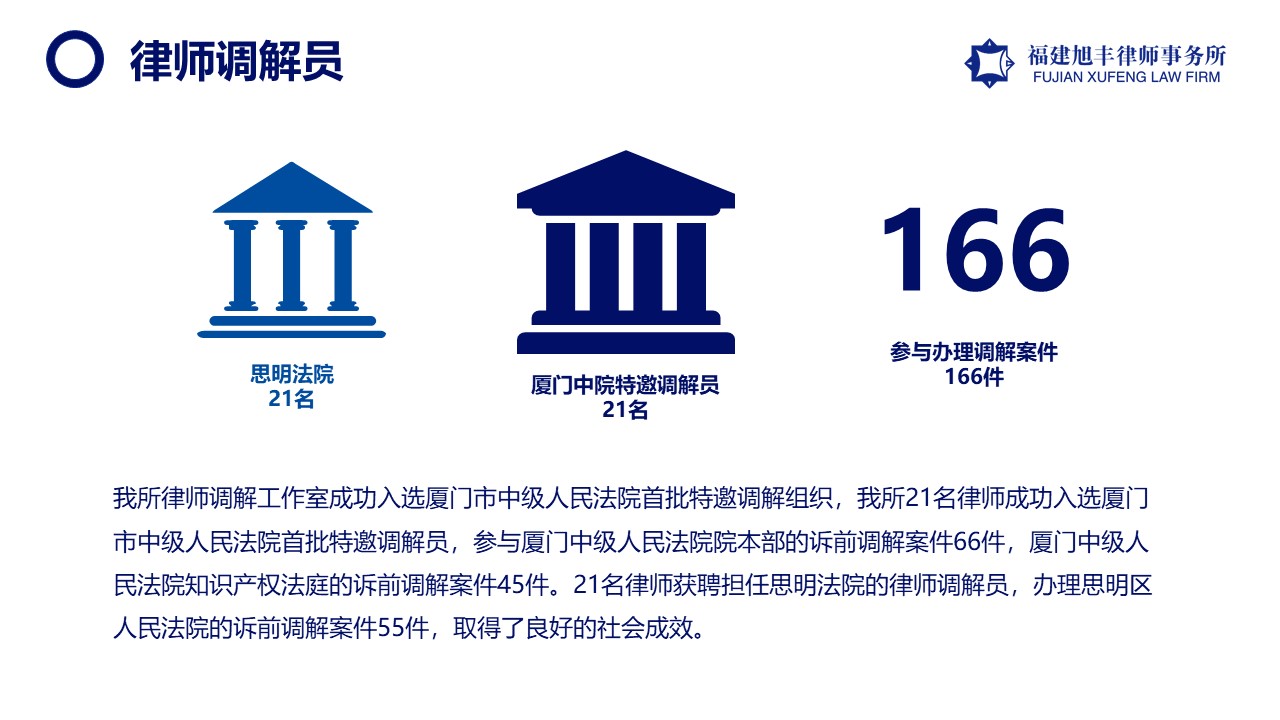 律师调解员

福建旭丰律师事务所
FUJIAN XUFENG LAW FIRM

思明法院
21名

厦门中院特邀调解员
21名

166

参与办理调解案件
166件

我所律师调解工作室成功入选厦门市中级人民法院首批特邀调解组织，我所21名律师成功入选厦门市中级人民法院首批特邀调解员，参与厦门中级人民法院院本部的诉前调解案件66件，厦门中级人民法院知识产权法庭的诉前调解案件45件。21名律师获聘担任思明法院的律师调解员，办理思明区人民法院的诉前调解案件55件，取得了良好的社会成效。